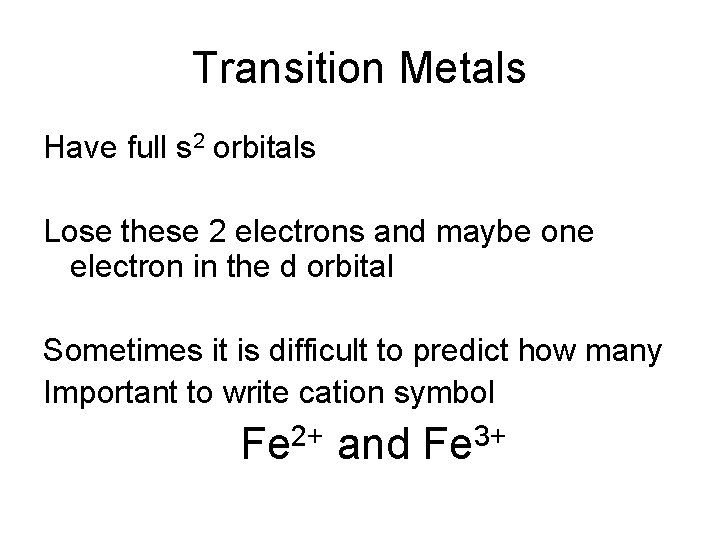 Transition Metals

Have full $s^2$ orbitals

Lose these 2 electrons and maybe one electron in the d orbital

Sometimes it is difficult to predict how many
Important to write cation symbol

$Fe^{2+}$ and $Fe^{3+}$